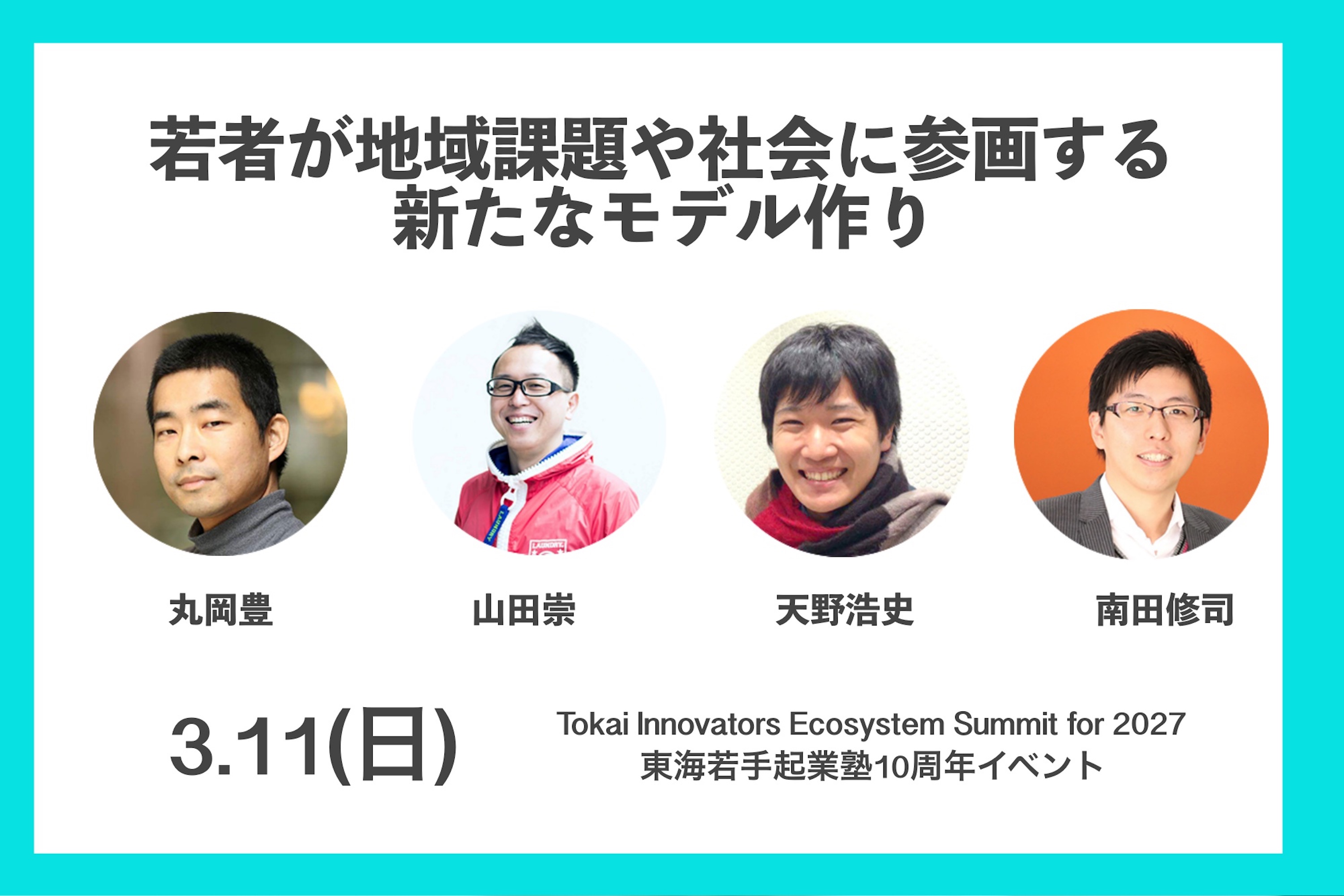 若者が地域課題や社会に参画する
新たなモデル作り

丸岡豊

山田崇

天野浩史

南田修司

3.11(日)

Tokai Innovators Ecosystem Summit for 2027
東海若手起業塾10周年イベント